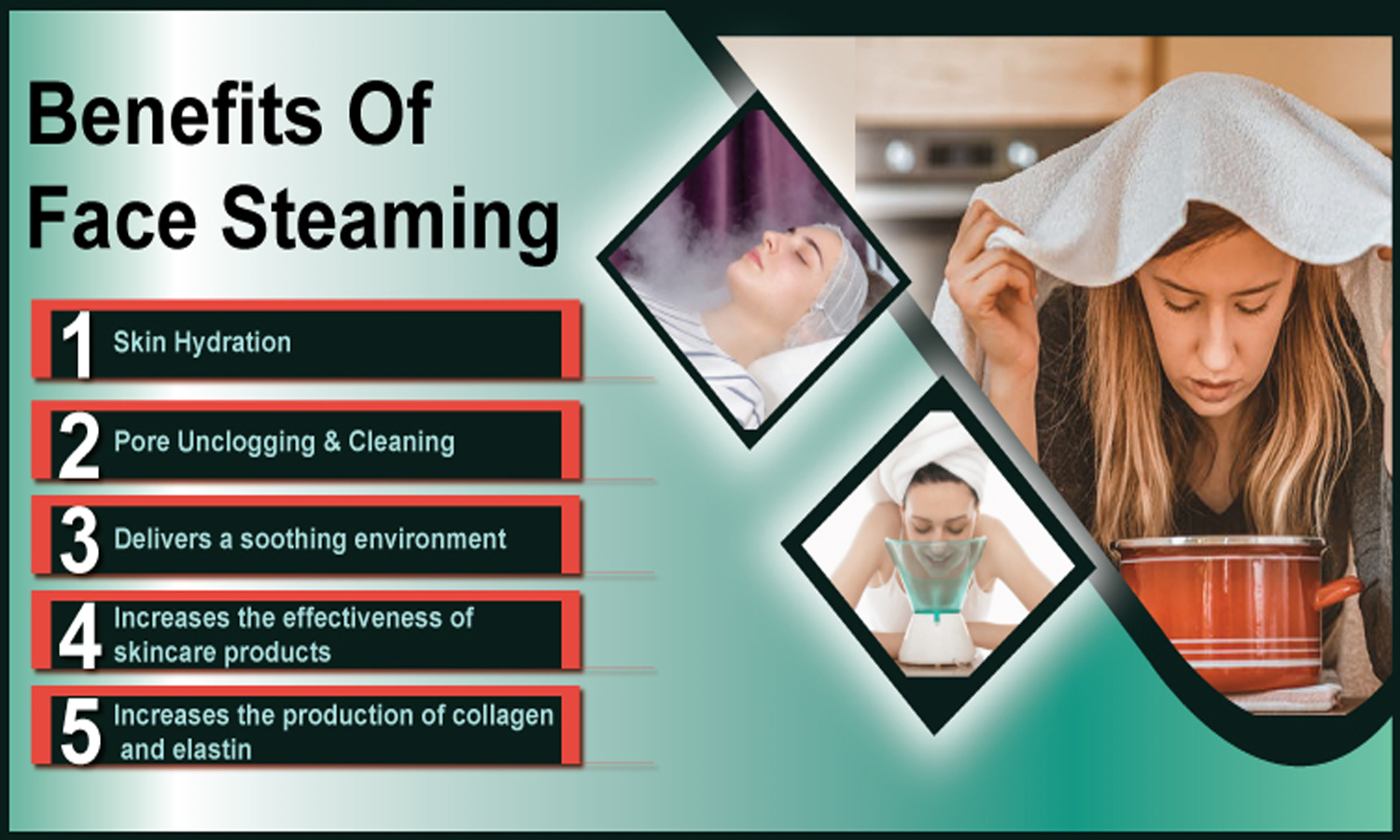 Benefits Of Face Steaming

1 Skin Hydration

2 Pore Unclogging & Cleaning

3 Delivers a soothing environment

4 Increases the effectiveness of skincare products

5 Increases the production of collagen and elastin